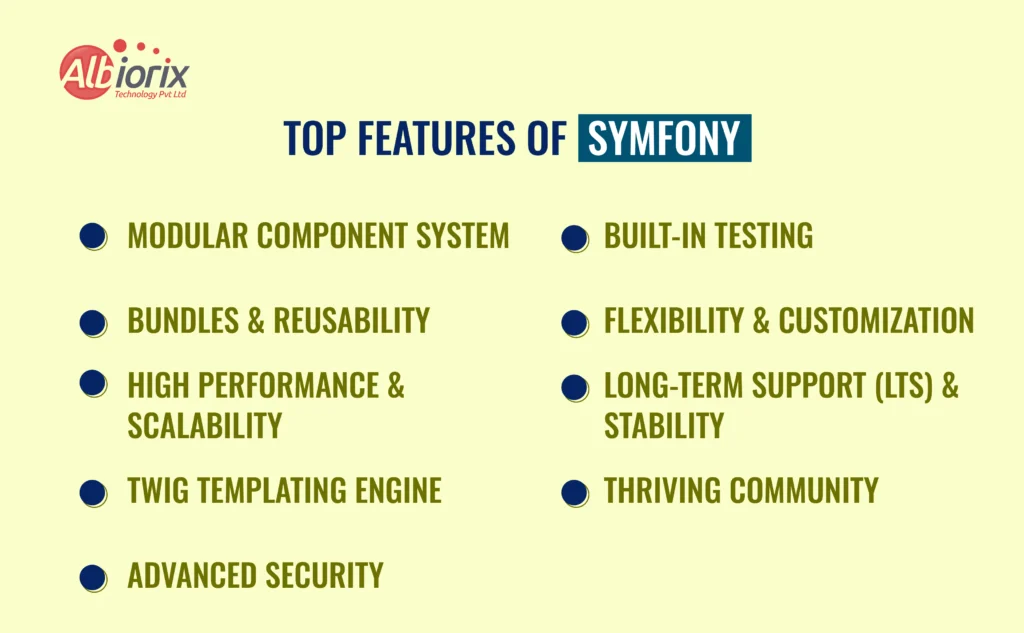 Albiorix
Technology Pvt Ltd

TOP FEATURES OF SYMFONY

MODULAR COMPONENT SYSTEM

BUNDLES & REUSABILITY

HIGH PERFORMANCE & SCALABILITY

TWIG TEMPLATING ENGINE

ADVANCED SECURITY

BUILT-IN TESTING

FLEXIBILITY & CUSTOMIZATION

LONG-TERM SUPPORT (LTS) & STABILITY

THRIVING COMMUNITY